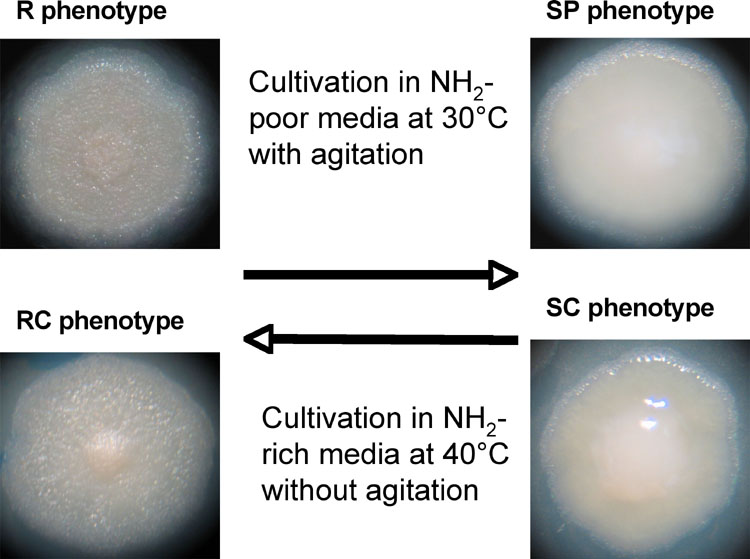 R phenotype

SP phenotype

Cultivation in $NH_2$-poor media at 30°C with agitation

RC phenotype

SC phenotype

Cultivation in $NH_2$-rich media at 40°C without agitation